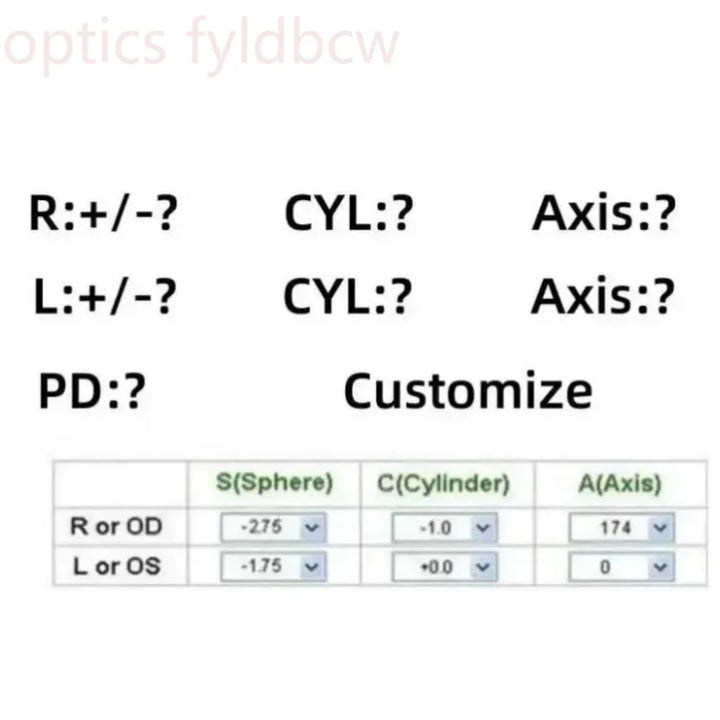 optics fyldbcw

R:+/-? CYL:? Axis:?

L:+/-? CYL:? Axis:?

PD:? Customize

| | S(Sphere) | C(Cylinder) | A(Axis) |
|---|---|---|---|
| R or OD | -2.75 | -1.0 | 174 |
| L or OS | -1.75 | +0.0 | 0 |